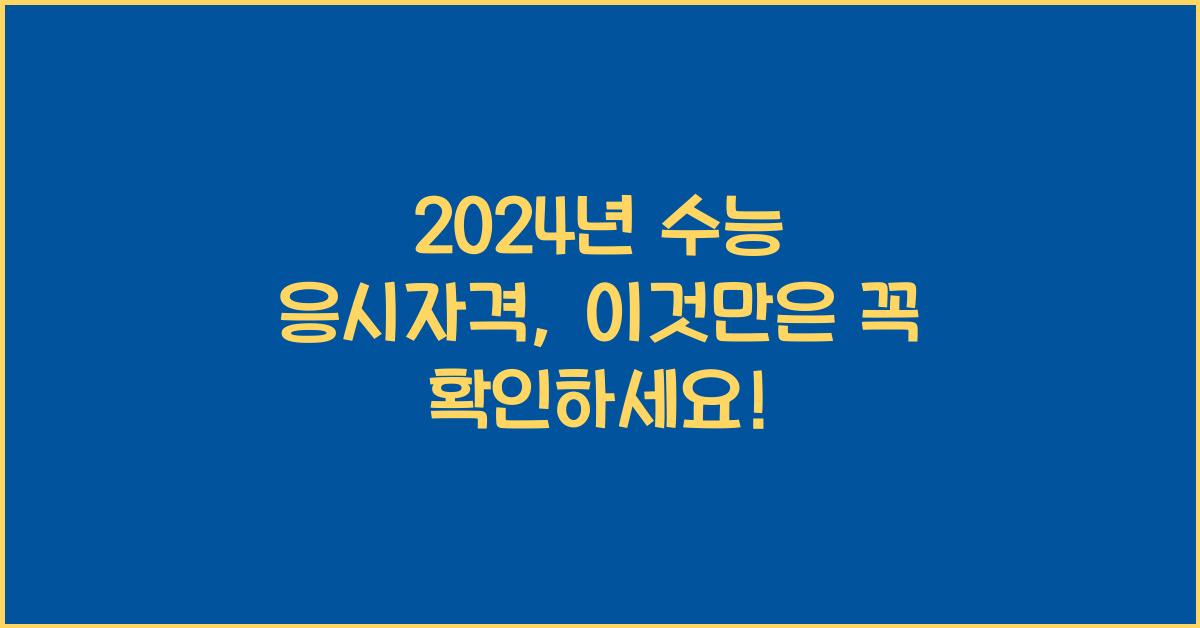 2024년 수능 응시자격, 이것만은 꼭 확인하세요!